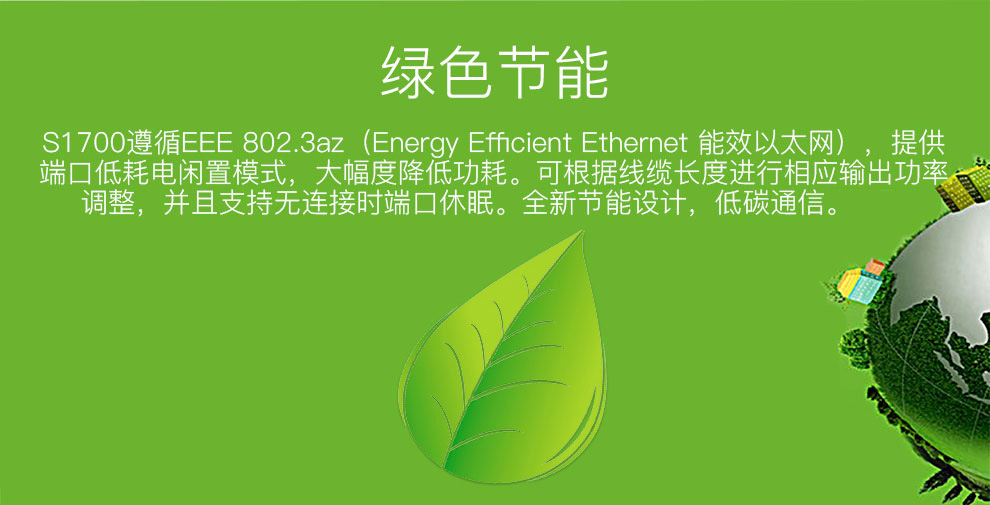 绿色节能

S1700遵循EEE 802.3az（Energy Efficient Ethernet 能效以太网），提供端口低耗电闲置模式，大幅度降低功耗。可根据线缆长度进行相应输出功率调整，并且支持无连接时端口休眠。全新节能设计，低碳通信。